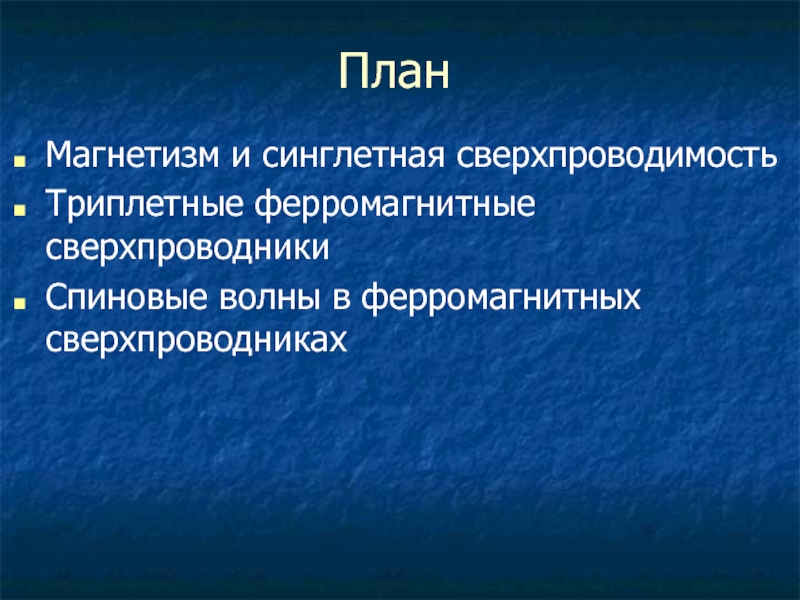 План

- Магнетизм и синглетная сверхпроводимость
- Триплетные ферромагнитные сверхпроводники
- Спиновые волны в ферромагнитных сверхпроводниках